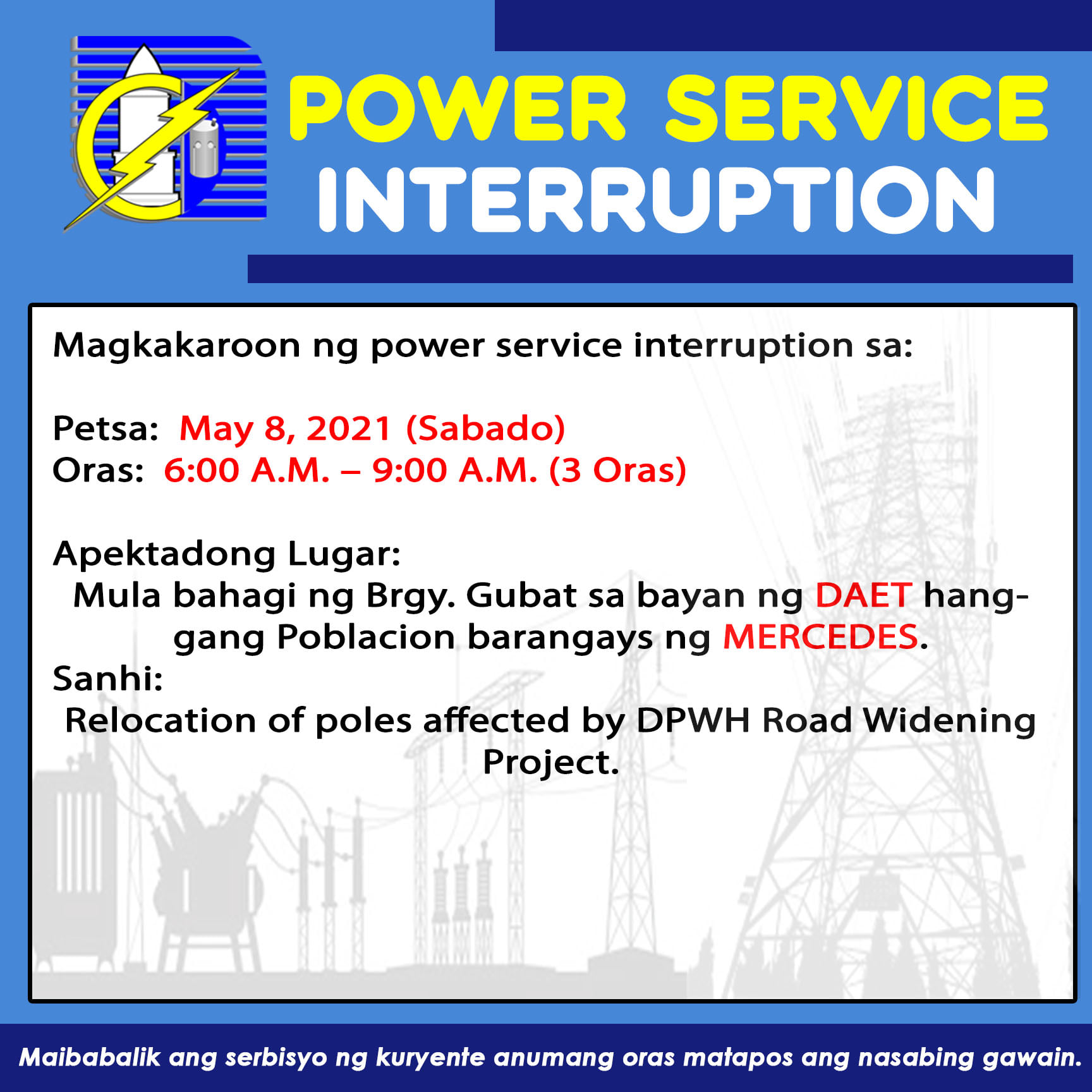 POWER SERVICE INTERRUPTION

Magkakaroon ng power service interruption sa:

Petsa: May 8, 2021 (Sabado)
Oras: 6:00 A.M. – 9:00 A.M. (3 Oras)

Apektadong Lugar:
Mula bahagi ng Brgy. Gubat sa bayan ng DAET hanggang Poblacion barangays ng MERCEDES.
Sanhi:
Relocation of poles affected by DPWH Road Widening Project.

Maibabalik ang serbisyo ng kuryente anumang oras matapos ang nasabing gawain.